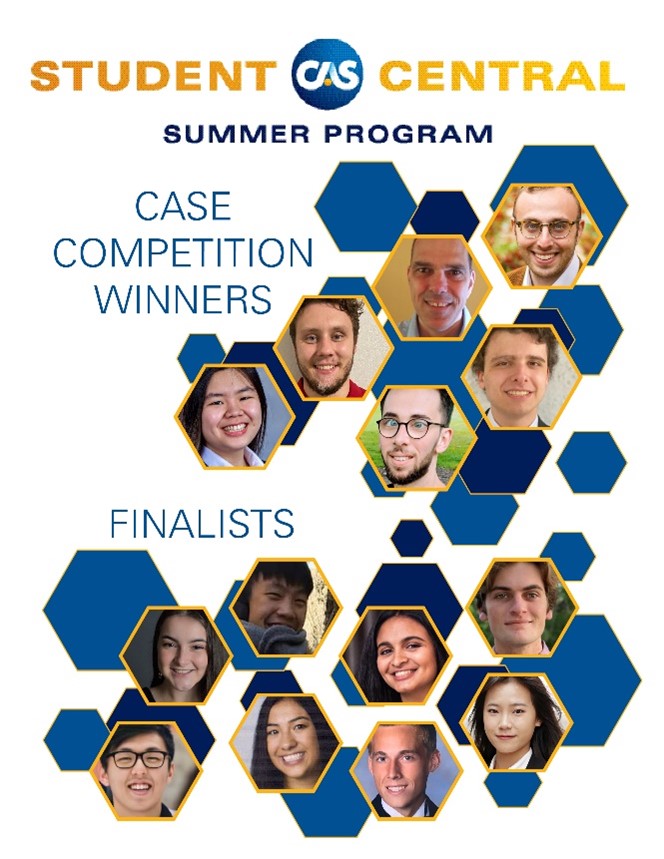 STUDENT CAS CENTRAL

SUMMER PROGRAM

CASE COMPETITION WINNERS

FINALISTS